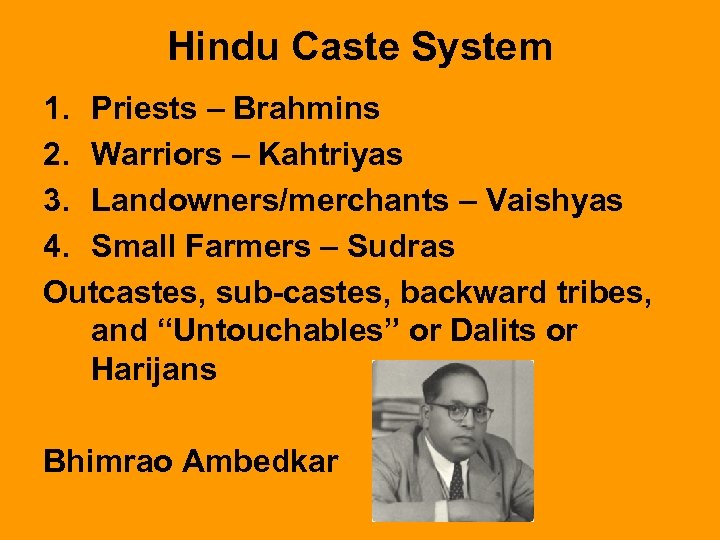 Hindu Caste System

1. Priests – Brahmins
2. Warriors – Kahtriyas
3. Landowners/merchants – Vaishyas
4. Small Farmers – Sudras

Outcastes, sub-castes, backward tribes, and “Untouchables” or Dalits or Harijans

Bhimrao Ambedkar